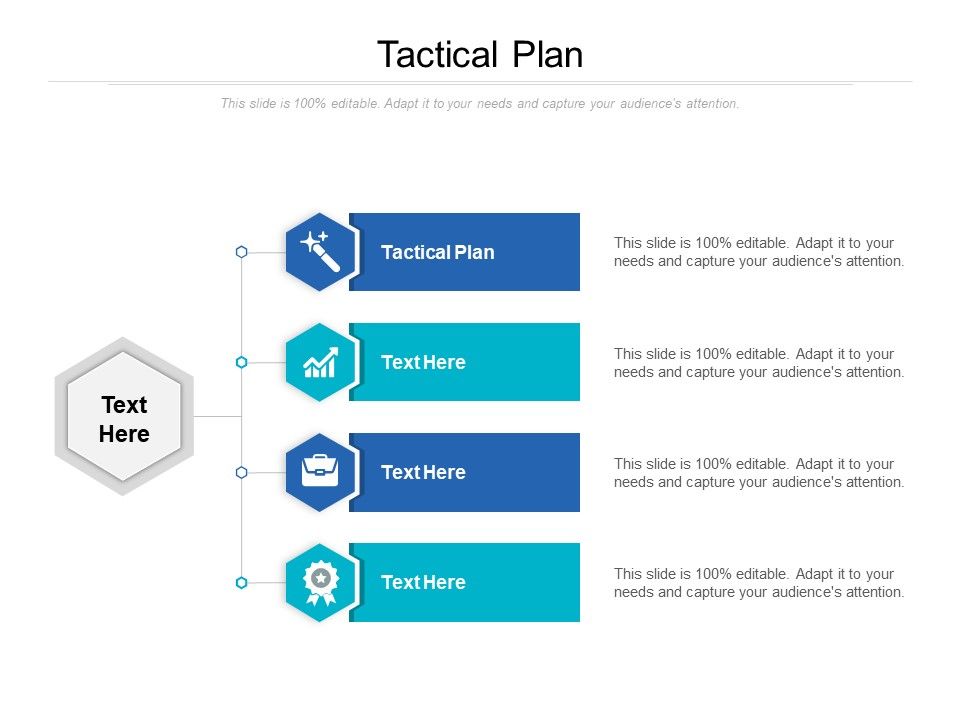 Tactical Plan

This slide is 100% editable. Adapt it to your needs and capture your audience's attention.

Text Here

Tactical Plan

This slide is 100% editable. Adapt it to your needs and capture your audience's attention.

Text Here

This slide is 100% editable. Adapt it to your needs and capture your audience's attention.

Text Here

This slide is 100% editable. Adapt it to your needs and capture your audience's attention.

Text Here

This slide is 100% editable. Adapt it to your needs and capture your audience's attention.